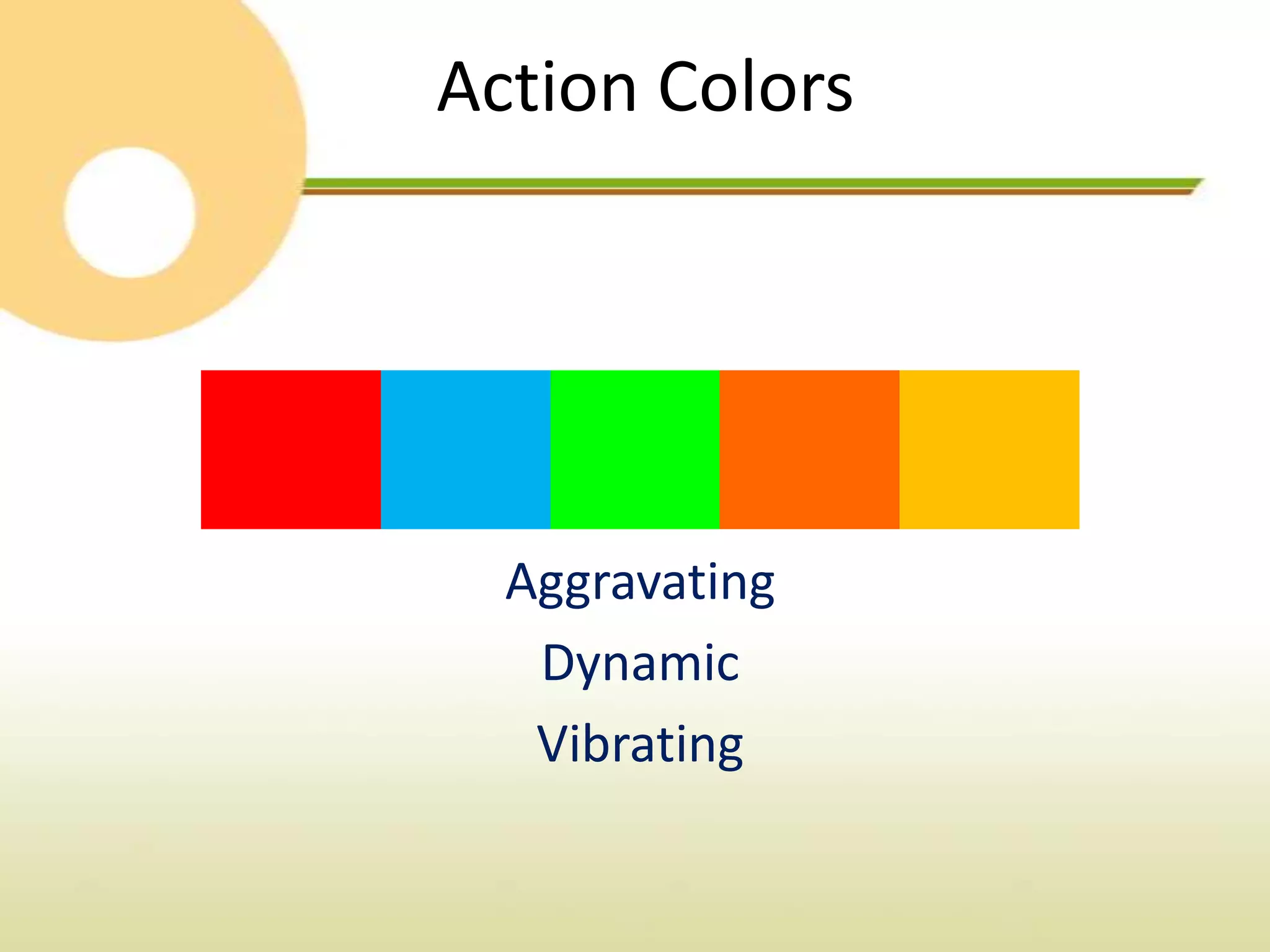 Action Colors

Aggravating

Dynamic

Vibrating